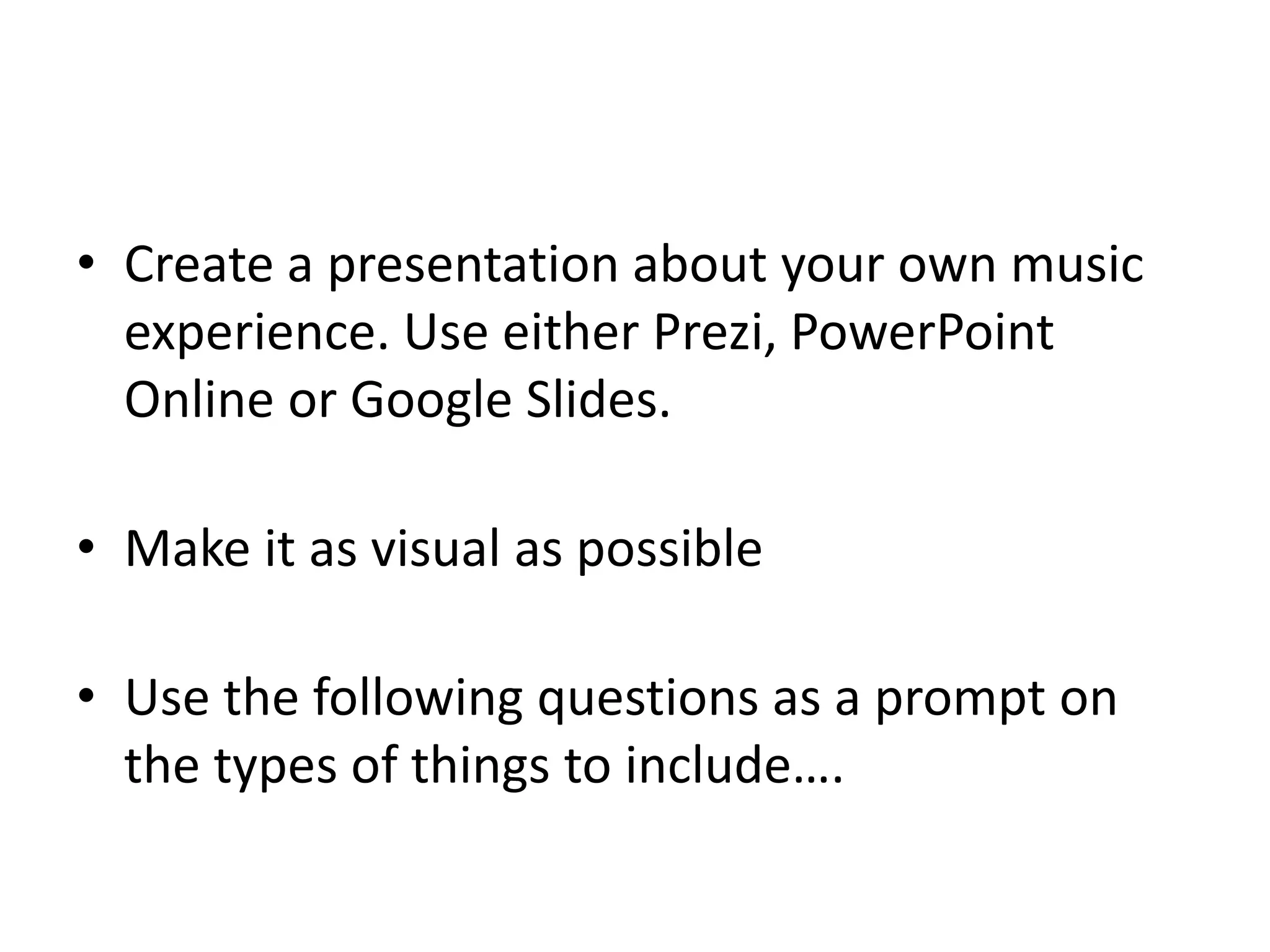 • Create a presentation about your own music experience. Use either Prezi, PowerPoint Online or Google Slides.

• Make it as visual as possible

• Use the following questions as a prompt on the types of things to include….